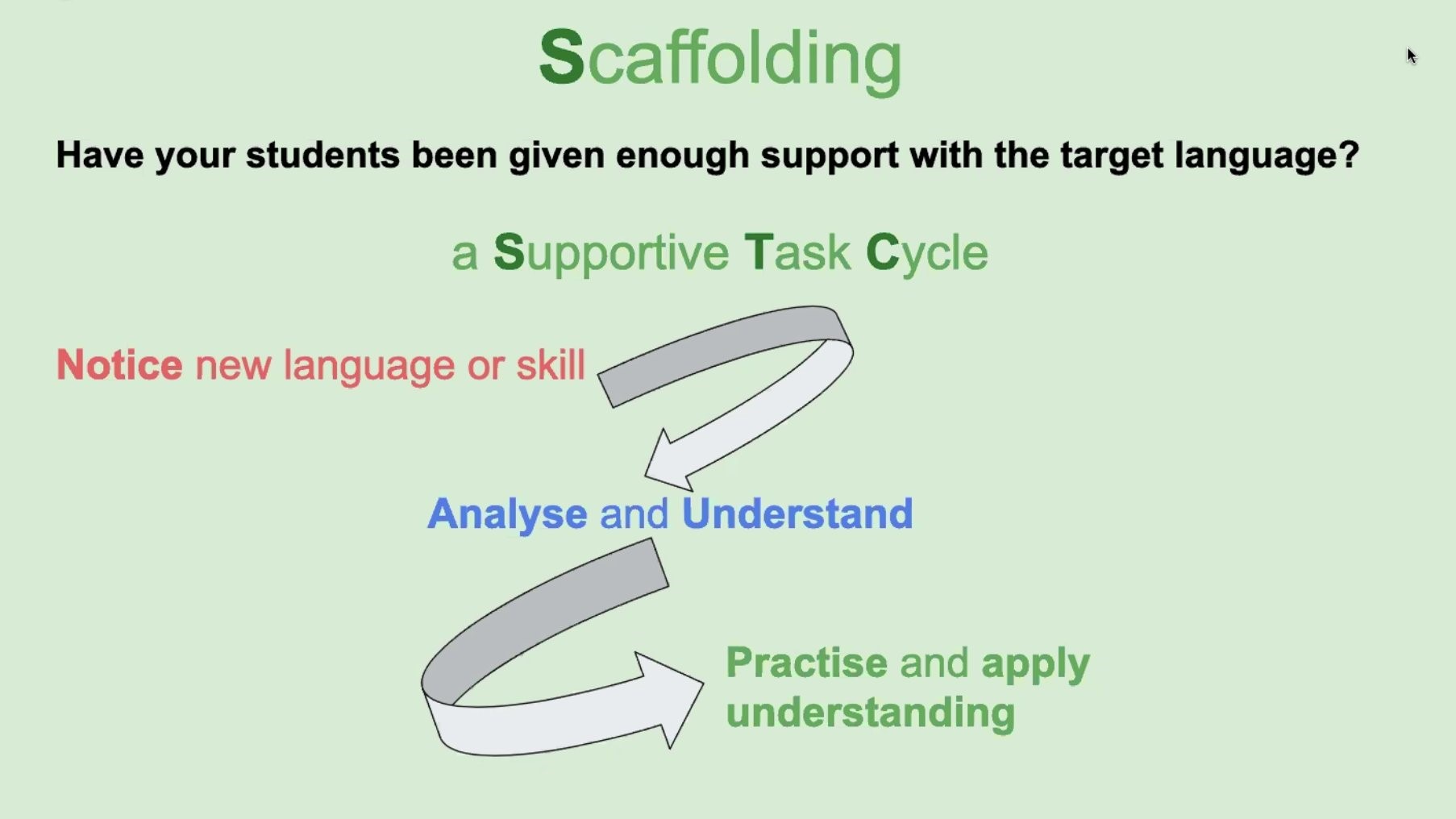 Scaffolding

Have your students been given enough support with the target language?

a Supportive Task Cycle

Notice new language or skill

Analyse and Understand

Practise and apply understanding